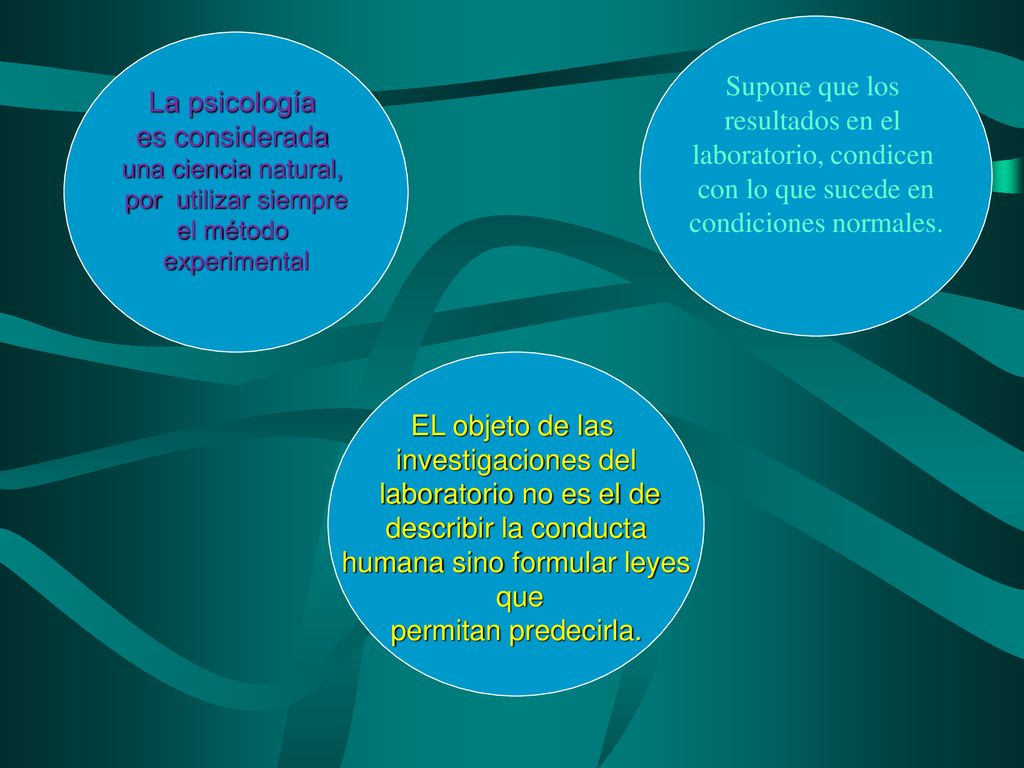 La psicología es considerada una ciencia natural, por utilizar siempre el método experimental

Supone que los resultados en el laboratorio, condicen con lo que sucede en condiciones normales.

EL objeto de las investigaciones del laboratorio no es el de describir la conducta humana sino formular leyes que permitan predecirla.